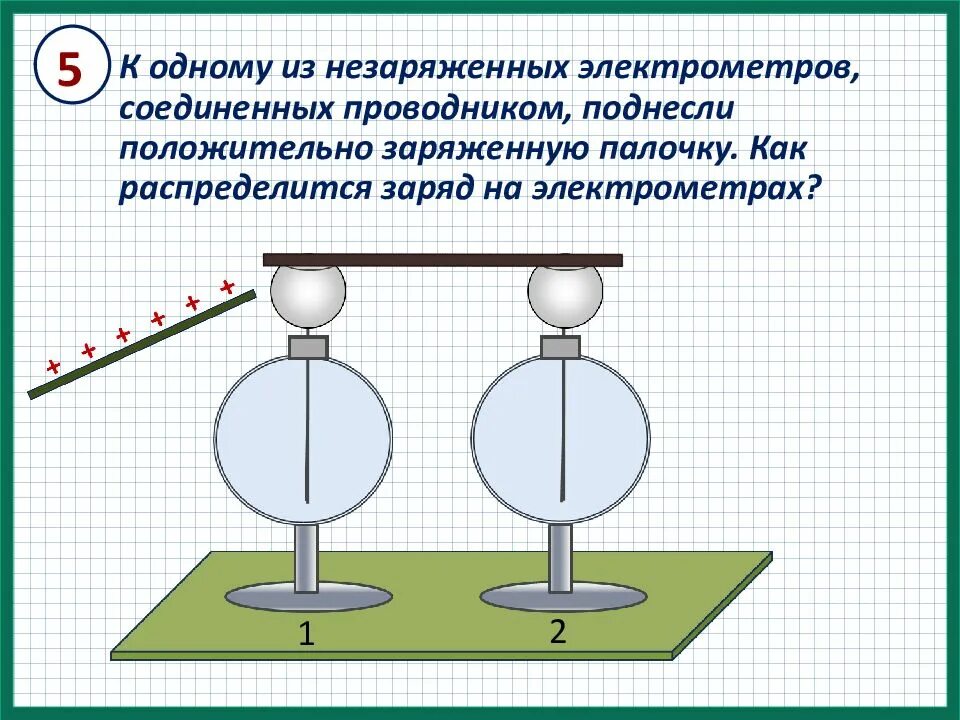 5

К одному из незаряженных электрометров, соединенных проводником, поднесли положительно заряженную палочку. Как распределится заряд на электрометрах?

+ + + + + +

1

2